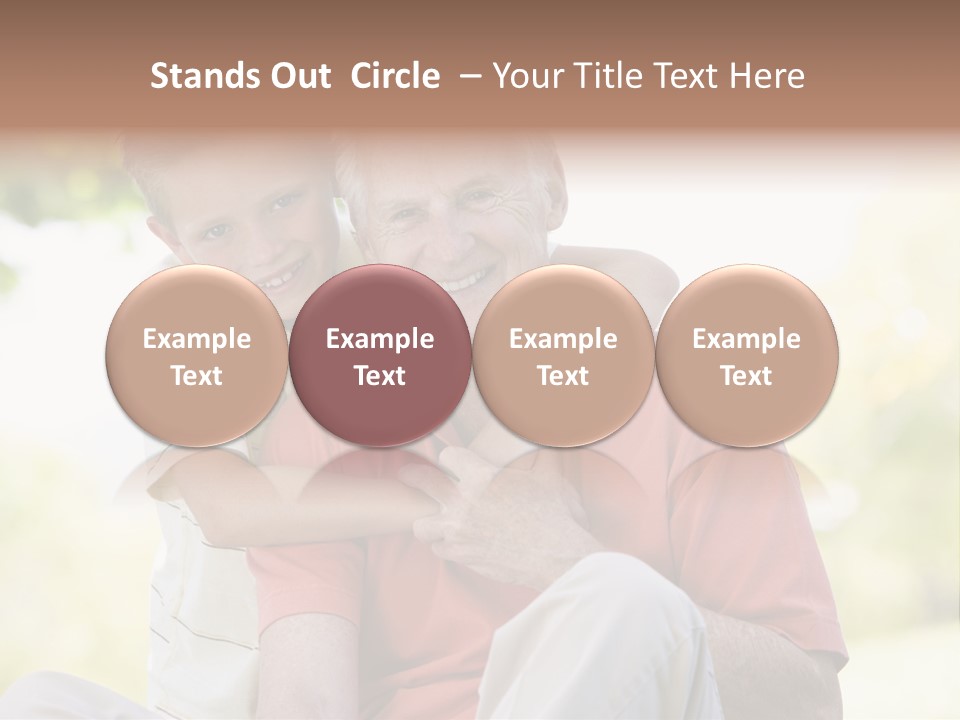 Stands Out Circle – Your Title Text Here

Example Text

Example Text

Example Text

Example Text